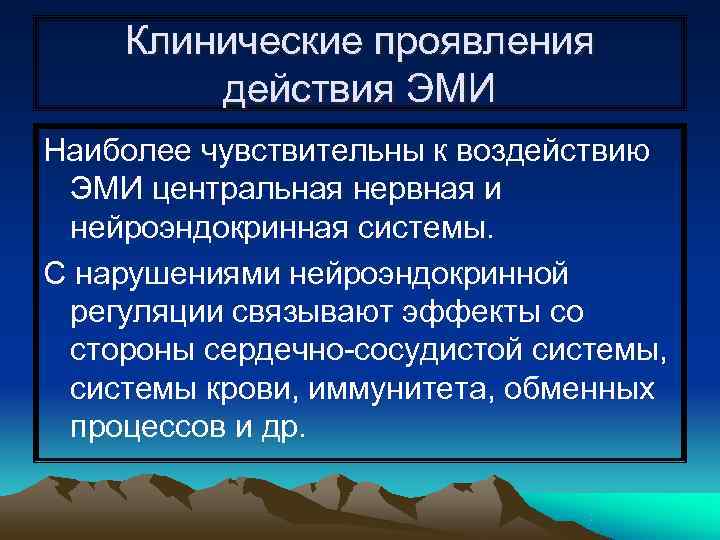 Клинические проявления действия ЭМИ

Наиболее чувствительны к воздействию ЭМИ центральная нервная и нейроэндокринная системы.

С нарушениями нейроэндокринной регуляции связывают эффекты со стороны сердечно-сосудистой системы, системы крови, иммунитета, обменных процессов и др.